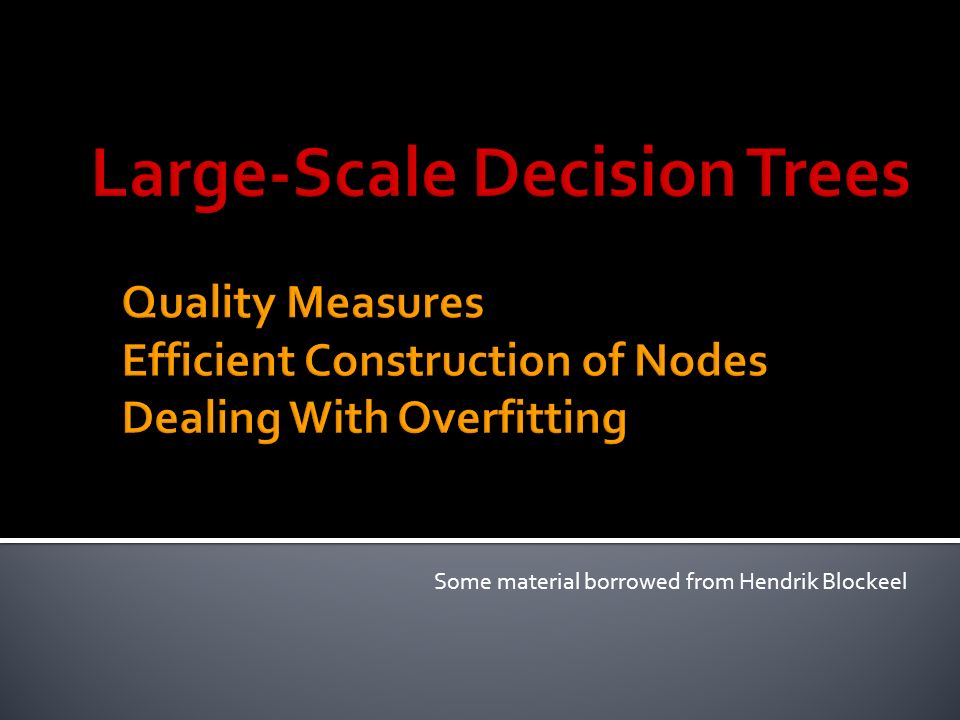 Large-Scale Decision Trees

Quality Measures
Efficient Construction of Nodes
Dealing With Overfitting

Some material borrowed from Hendrik Blockeel